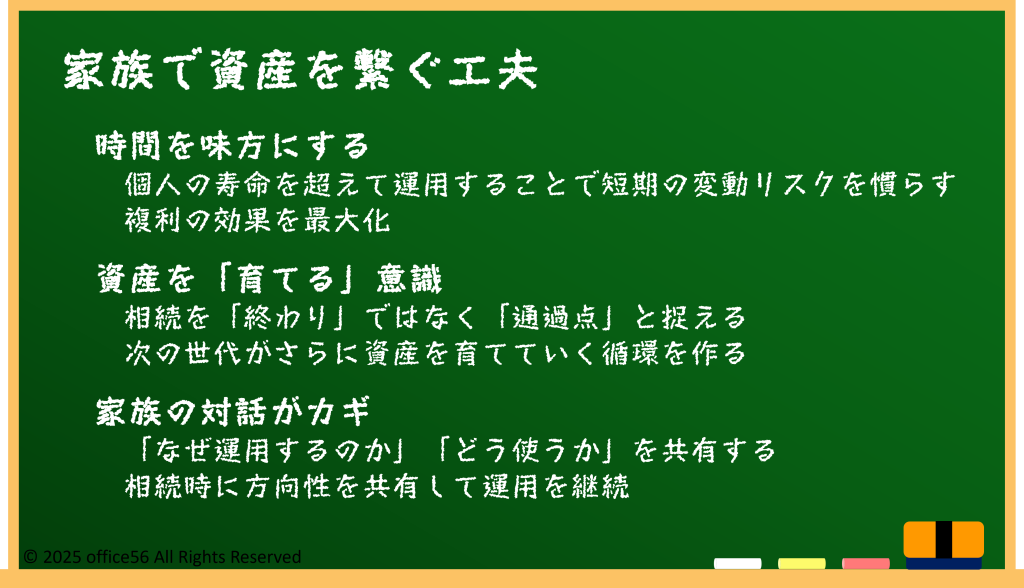 家族で資産を繋ぐ工夫

時間を味方にする
個人の寿命を超えて運用することで短期の変動リスクを慣らす
複利の効果を最大化

資産を「育てる」意識
相続を「終わり」ではなく「通過点」と捉える
次の世代がさらに資産を育てていく循環を作る

家族の対話がカギ
「なぜ運用するのか」「どう使うか」を共有する
相続時に方向性を共有して運用を継続

© 2025 office56 All Rights Reserved